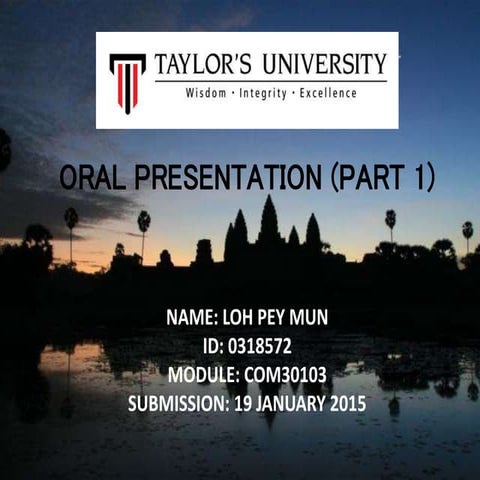 TAYLOR'S UNIVERSITY
Wisdom · Integrity · Excellence

ORAL PRESENTATION (PART 1)

NAME: LOH PEY MUN
ID: 0318572
MODULE: COM30103
SUBMISSION: 19 JANUARY 2015